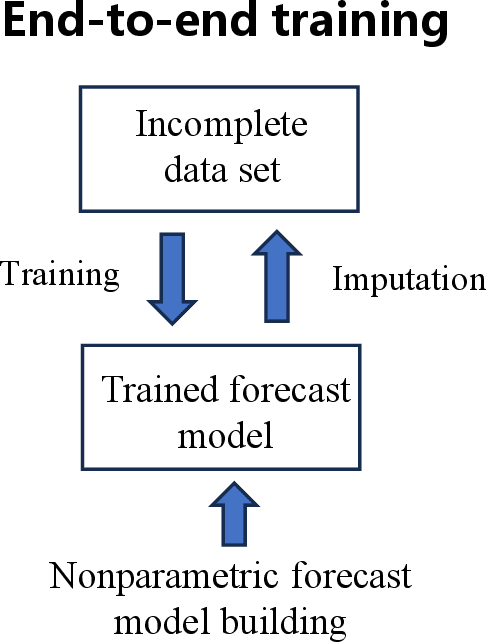 End-to-end training

Incomplete data set

Training

Imputation

Trained forecast model

Nonparametric forecast model building